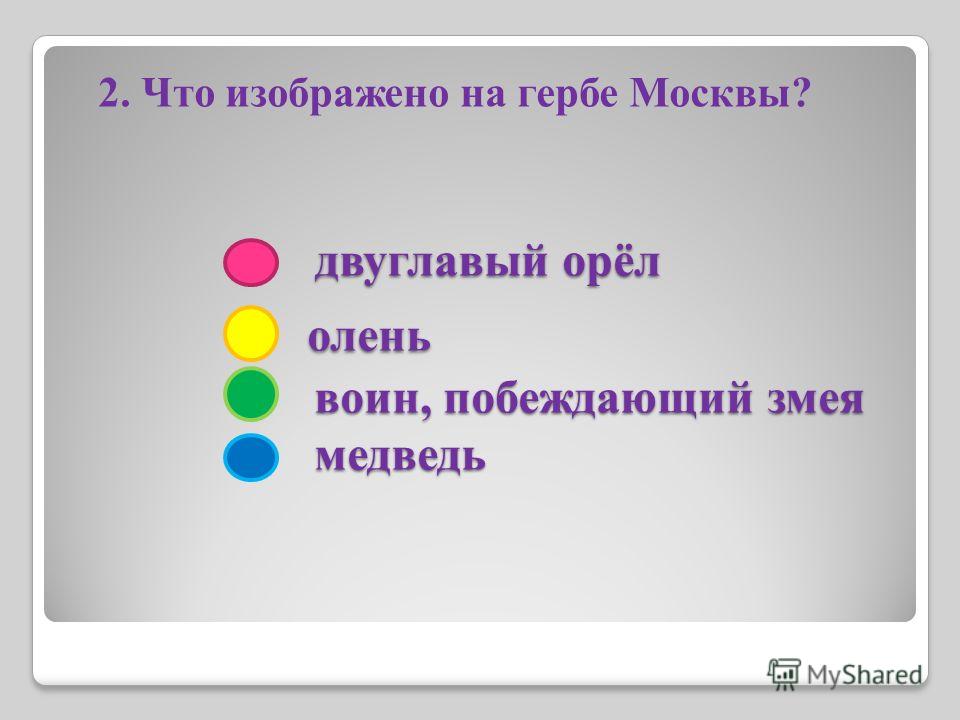 2. Что изображено на гербе Москвы?

двуглавый орёл

олень

воин, побеждающий змея

медведь

MyShared